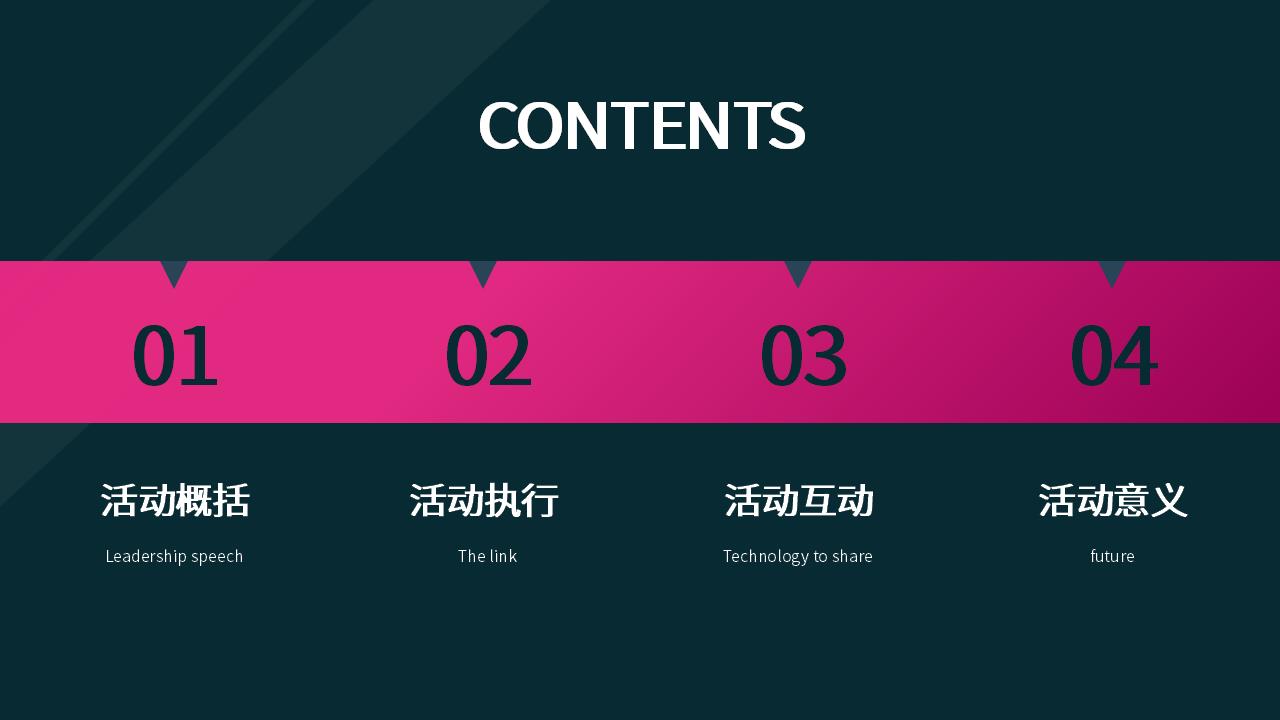 CONTENTS

01

活动概括

Leadership speech

02

活动执行

The link

03

活动互动

Technology to share

04

活动意义

future